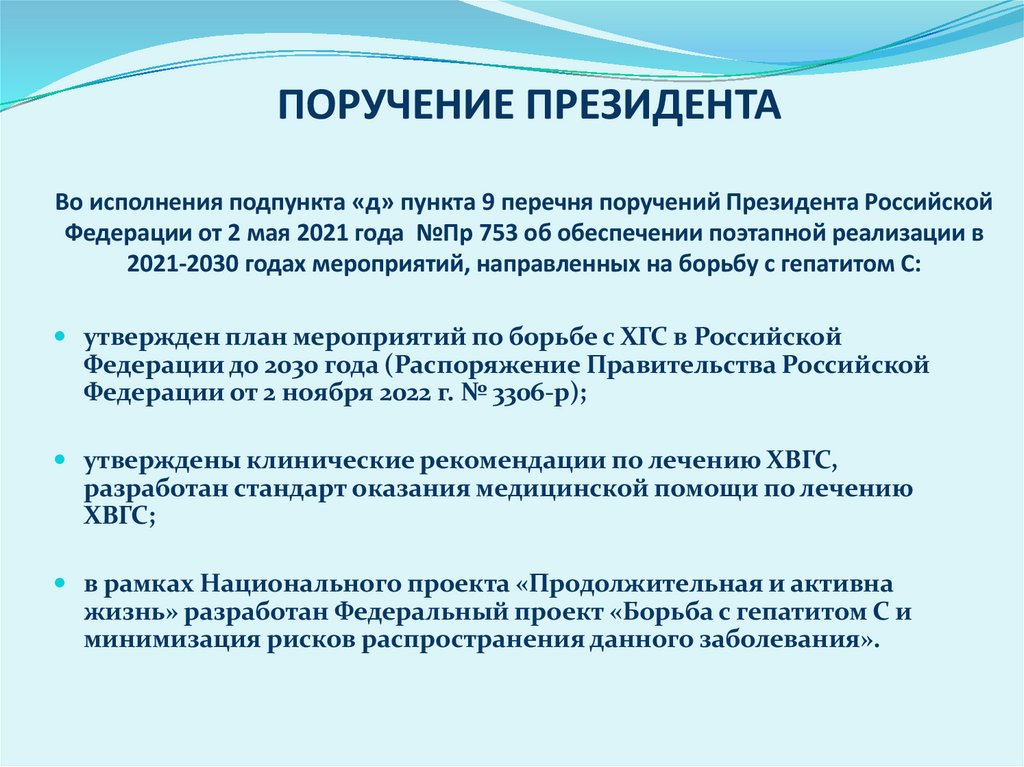 ПОРУЧЕНИЕ ПРЕЗИДЕНТА

Во исполнения подпункта «д» пункта 9 перечня поручений Президента Российской Федерации от 2 мая 2021 года №Пр 753 об обеспечении поэтапной реализации в 2021-2030 годах мероприятий, направленных на борьбу с гепатитом С:

утвержден план мероприятий по борьбе с ХГС в Российской Федерации до 2030 года (Распоряжение Правительства Российской Федерации от 2 ноября 2022 г. № 3306-р);

утверждены клинические рекомендации по лечению ХВГС, разработан стандарт оказания медицинской помощи по лечению ХВГС;

в рамках Национального проекта «Продолжительная и активна жизнь» разработан Федеральный проект «Борьба с гепатитом С и минимизация рисков распространения данного заболевания».